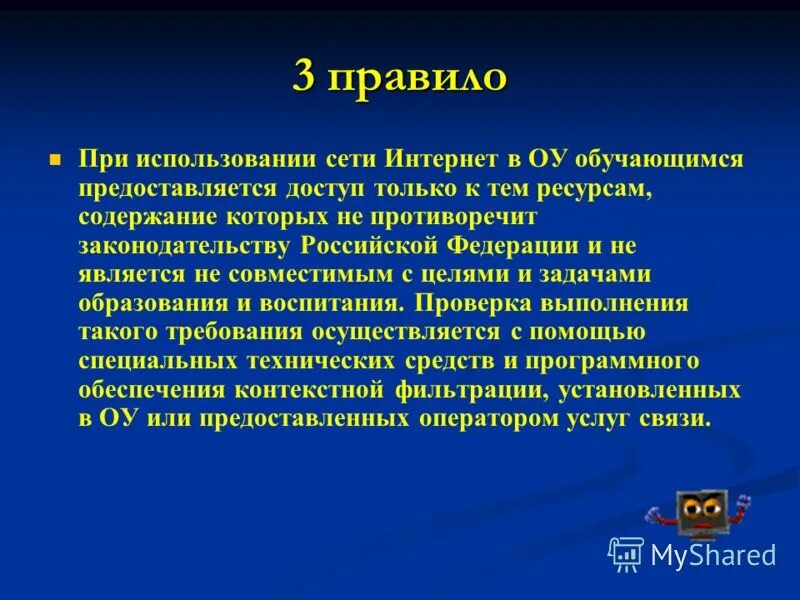 3 правило

При использовании сети Интернет в ОУ обучающимся предоставляется доступ только к тем ресурсам, содержание которых не противоречит законодательству Российской Федерации и не является не совместимым с целями и задачами образования и воспитания. Проверка выполнения такого требования осуществляется с помощью специальных технических средств и программного обеспечения контекстной фильтрации, установленных в ОУ или предоставленных оператором услуг связи.

MyShared